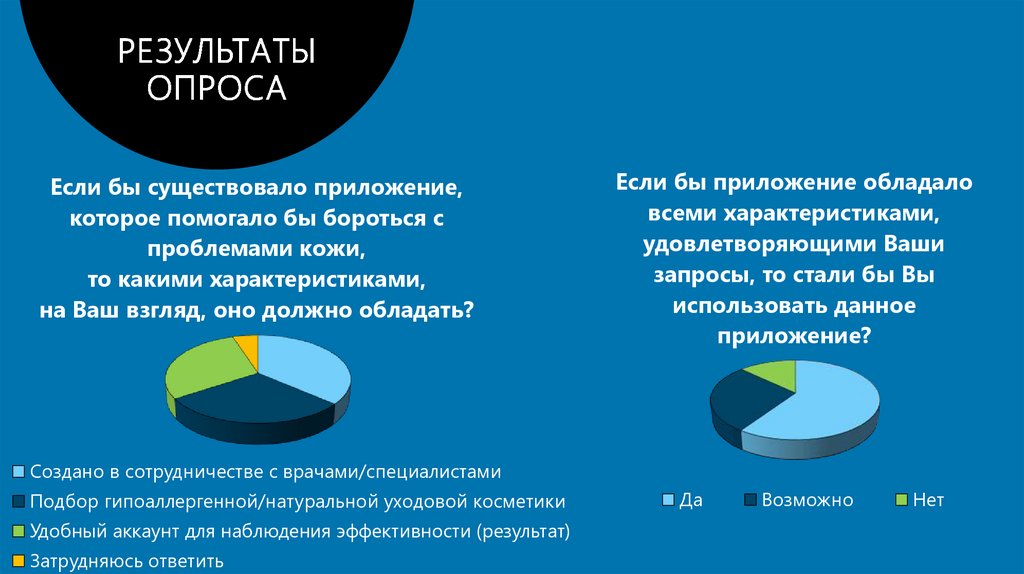 РЕЗУЛЬТАТЫ ОПРОСА

Если бы существовало приложение, которое помогало бы бороться с проблемами кожи, то какими характеристиками, на Ваш взгляд, оно должно обладать?

Создано в сотрудничестве с врачами/специалистами
Подбор гипоаллергенной/натуральной уходовой косметики
Удобный аккаунт для наблюдения эффективности (результат)
Затрудняюсь ответить

Если бы приложение обладало всеми характеристиками, удовлетворяющими Ваши запросы, то стали бы Вы использовать данное приложение?

Да
Возможно
Нет